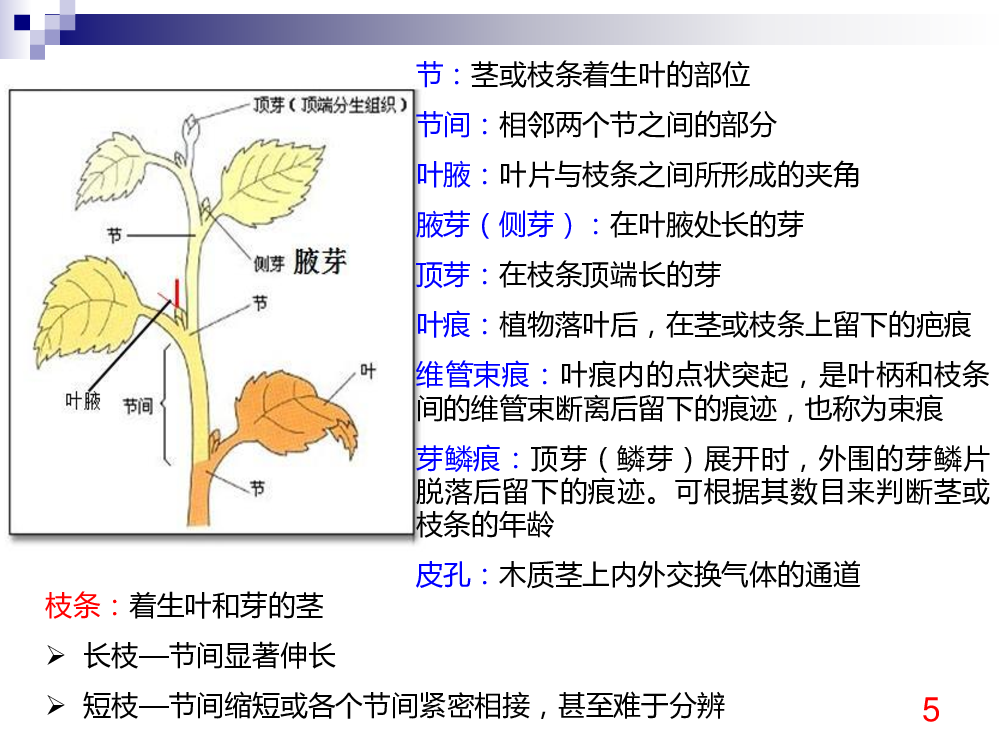 顶芽（顶端分生组织）

节

侧芽 腋芽

节

叶

叶腋

节间

节

节：茎或枝条着生叶的部位

节间：相邻两个节之间的部分

叶腋：叶片与枝条之间所形成的夹角

腋芽（侧芽）：在叶腋处长的芽

顶芽：在枝条顶端长的芽

叶痕：植物落叶后，在茎或枝条上留下的疤痕

维管束痕：叶痕内的点状突起，是叶柄和枝条间的维管束断离后留下的痕迹，也称为束痕

芽鳞痕：顶芽（鳞芽）展开时，外围的芽鳞片脱落后留下的痕迹。可根据其数目来判断茎或枝条的年龄

皮孔：木质茎上内外交换气体的通道

枝条：着生叶和芽的茎

➢ 长枝—节间显著伸长

➢ 短枝—节间缩短或各个节间紧密相接，甚至难于分辨

5